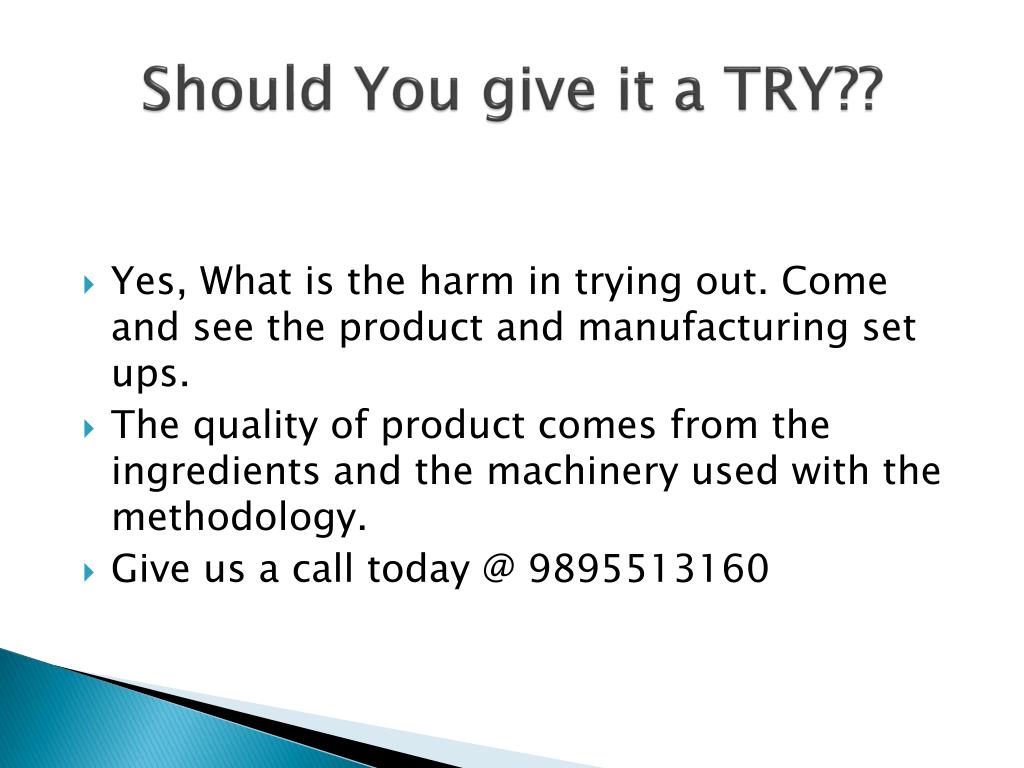 Should You give it a TRY??

Yes, What is the harm in trying out. Come and see the product and manufacturing set ups.

The quality of product comes from the ingredients and the machinery used with the methodology.

Give us a call today @ 9895513160